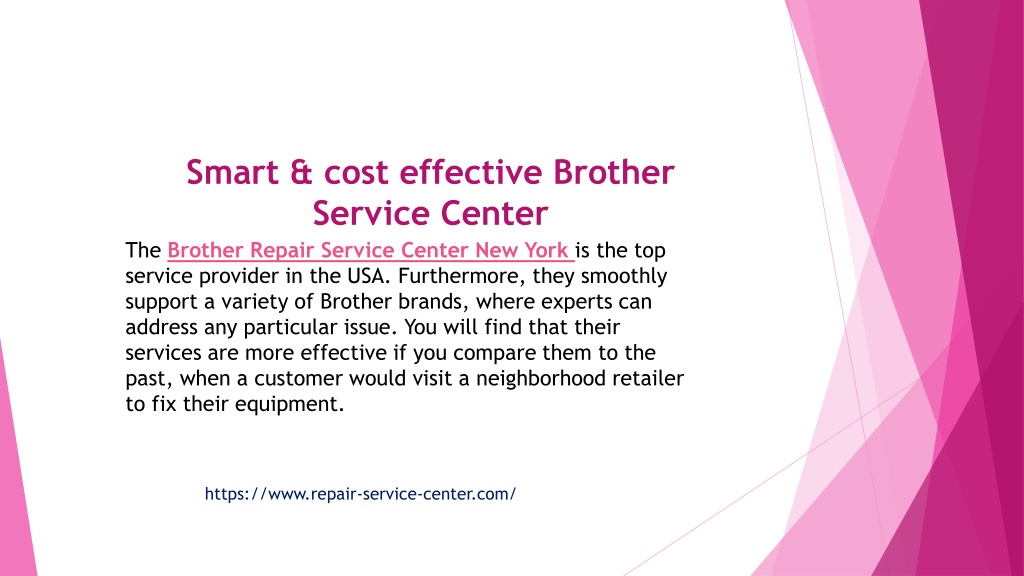 Smart & cost effective Brother Service Center

The Brother Repair Service Center New York is the top service provider in the USA. Furthermore, they smoothly support a variety of Brother brands, where experts can address any particular issue. You will find that their services are more effective if you compare them to the past, when a customer would visit a neighborhood retailer to fix their equipment.

https://www.repair-service-center.com/